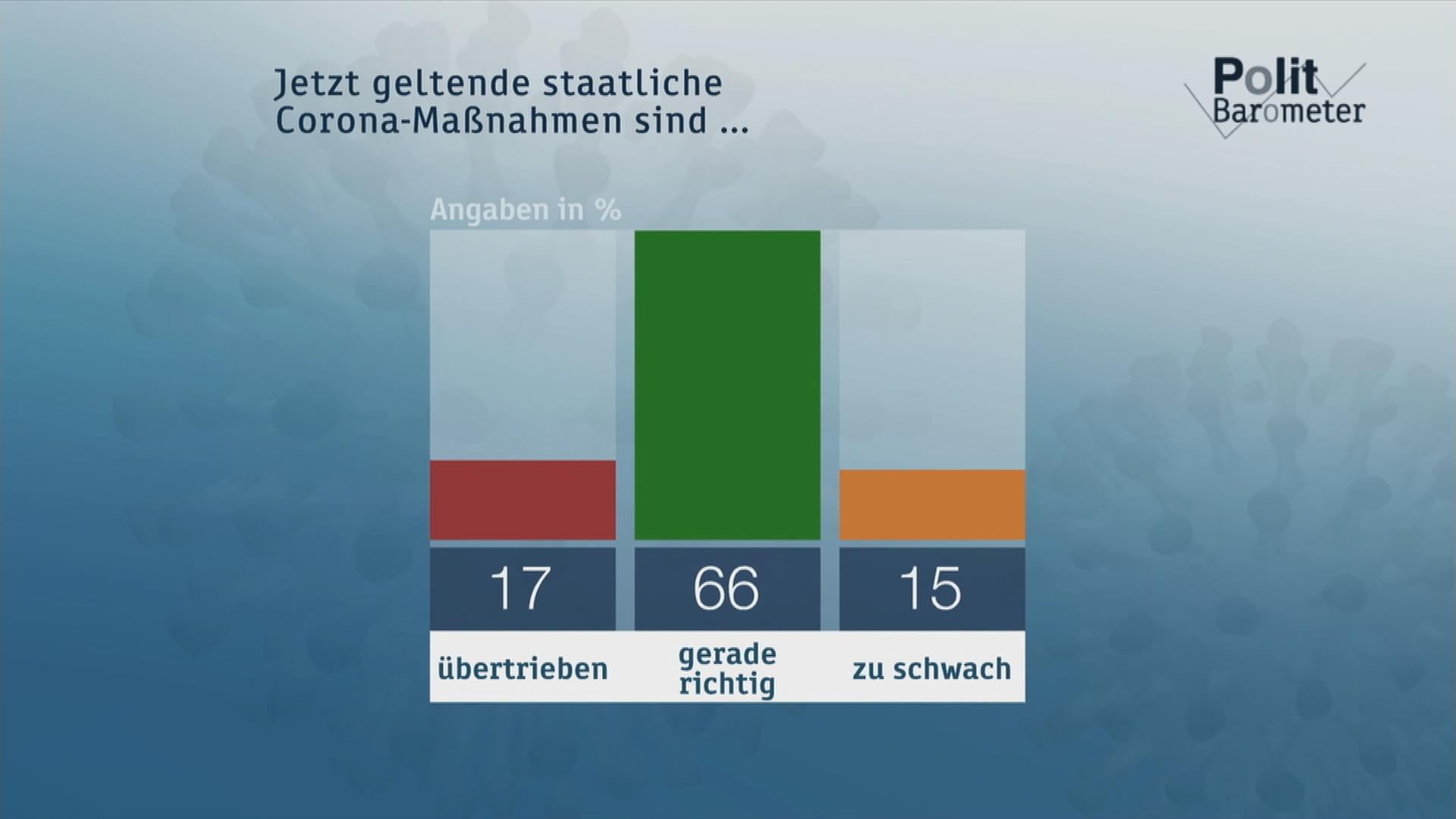 Jetzt geltende staatliche Corona-Maßnahmen sind ...

Polit Barometer

Angaben in %

17

66

15

übertrieben

gerade richtig

zu schwach